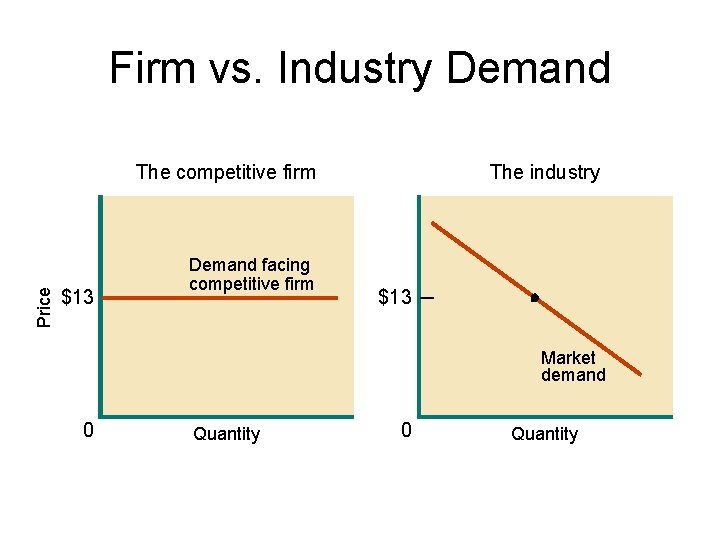 Firm vs. Industry Demand

The competitive firm

Price

\$13

Demand facing competitive firm

0

Quantity

The industry

\$13

Market demand

0

Quantity